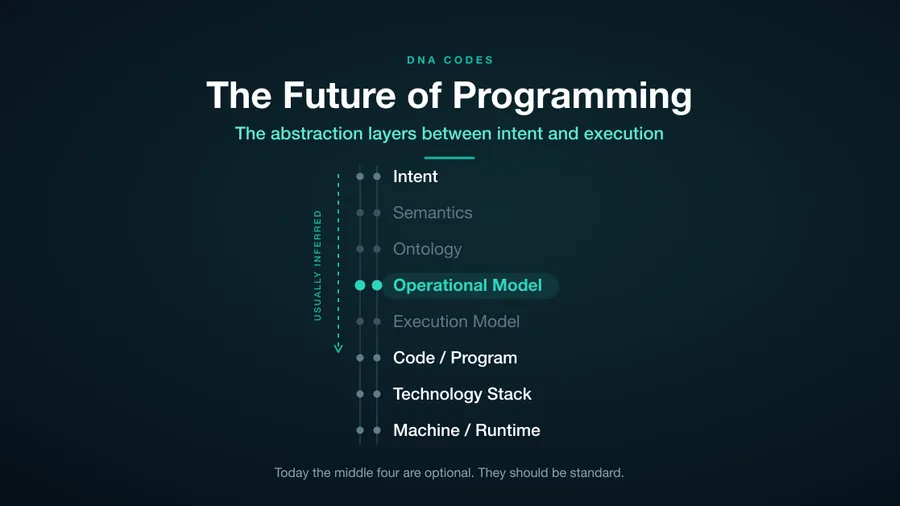 DNA CODES

The Future of Programming

The abstraction layers between intent and execution

USUALLY INFERRED

Intent
Semantics
Ontology
Operational Model
Execution Model
Code / Program
Technology Stack
Machine / Runtime

Today the middle four are optional. They should be standard.